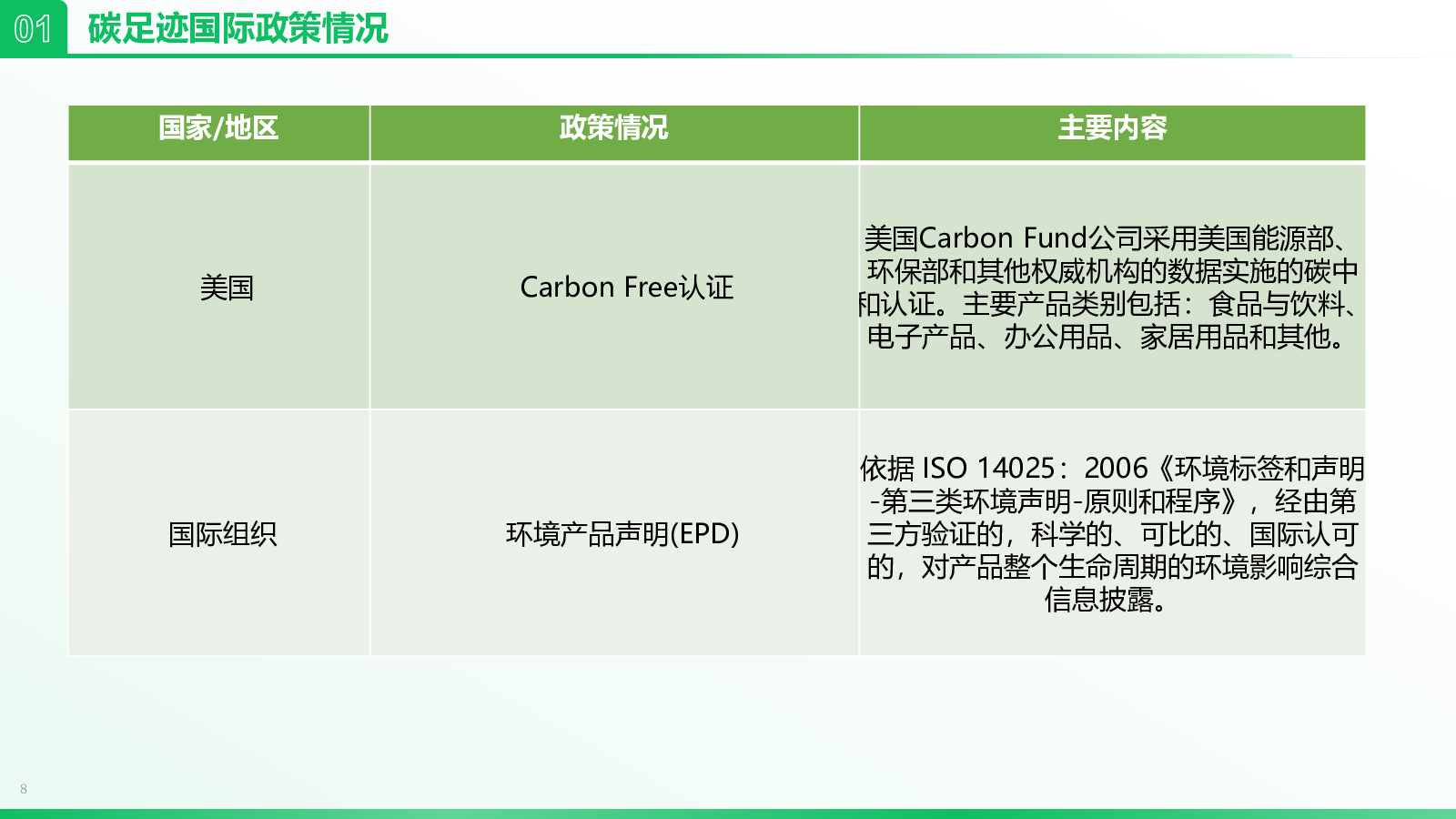 01 碳足迹国际政策情况

| 国家/地区 | 政策情况 | 主要内容 |
|---|---|---|
| 美国 | Carbon Free认证 | 美国Carbon Fund公司采用美国能源部、环保部和其他权威机构的数据实施的碳中和认证。主要产品类别包括：食品与饮料、电子产品、办公用品、家居用品和其他。 |
| 国际组织 | 环境产品声明(EPD) | 依据 ISO 14025：2006《环境标签和声明-第三类环境声明-原则和程序》，经由第三方验证的，科学的、可比的、国际认可的，对产品整个生命周期的环境影响综合信息披露。 |

8